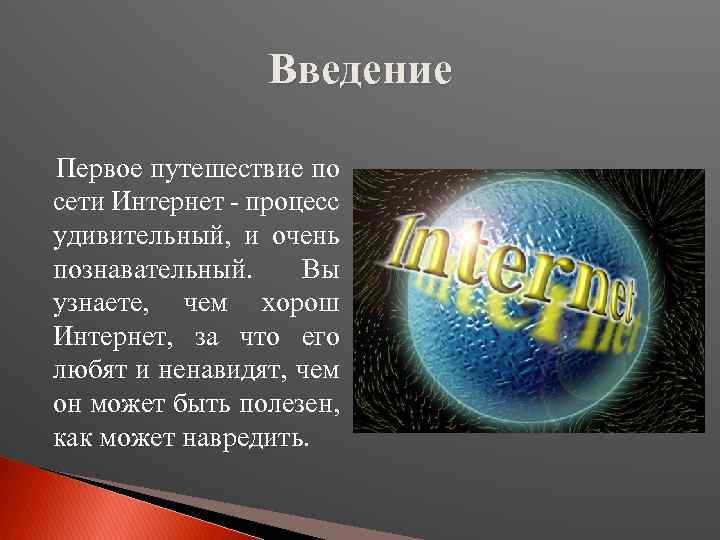 Введение

Первое путешествие по сети Интернет - процесс удивительный, и очень познавательный. Вы узнаете, чем хорош Интернет, за что его любят и ненавидят, чем он может быть полезен, как может навредить.

Internet